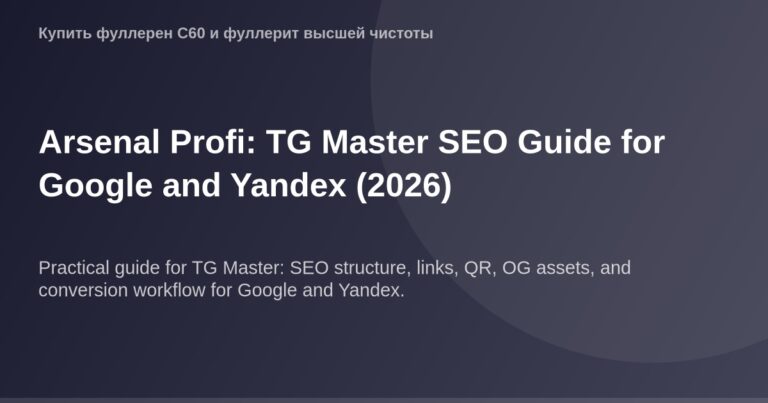 Купить фуллерен C60 и фуллерит высшей чистоты

Arsenal Profi: TG Master SEO Guide for Google and Yandex (2026)

Practical guide for TG Master: SEO structure, links, QR, OG assets, and conversion workflow for Google and Yandex.